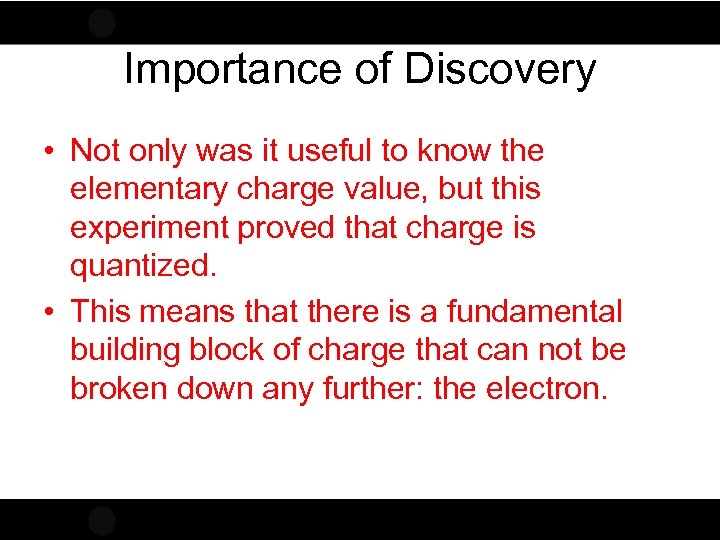 Importance of Discovery

• Not only was it useful to know the elementary charge value, but this experiment proved that charge is quantized.

• This means that there is a fundamental building block of charge that can not be broken down any further: the electron.